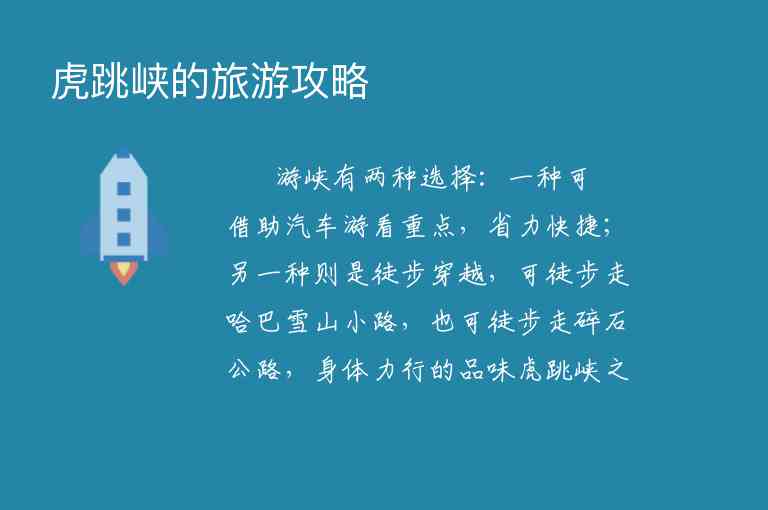 虎跳峡的旅游攻略

游峡有两种选择：一种可借助汽车游看重点，省力快捷；另一种则是徒步穿越，可徒步走哈巴雪山小路，也可徒步走碎石公路，身体力行的品味虎跳峡之